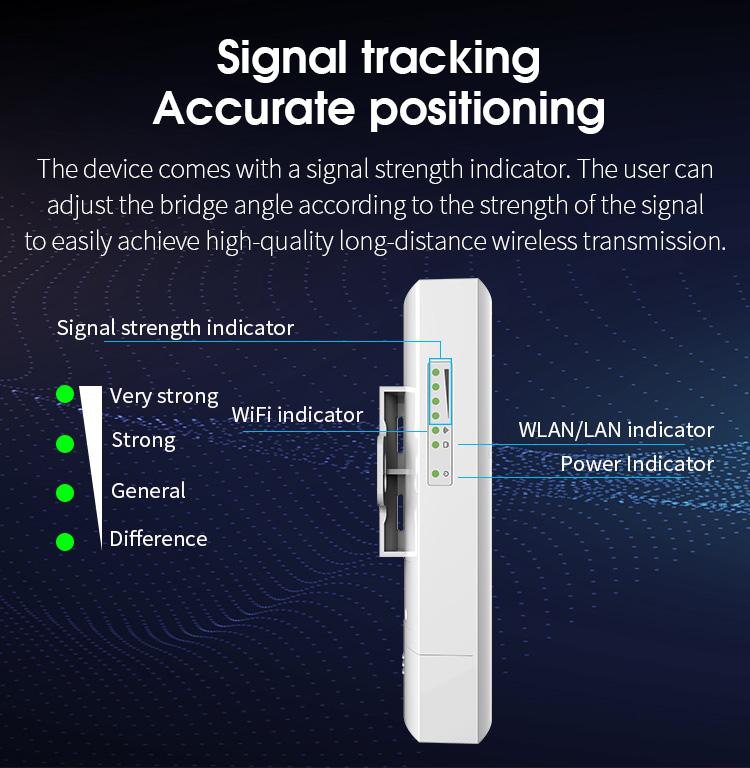 Signal tracking
Accurate positioning

The device comes with a signal strength indicator. The user can adjust the bridge angle according to the strength of the signal to easily achieve high-quality long-distance wireless transmission.

Signal strength indicator

Very strong

Strong

General

Difference

WiFi indicator

WLAN/LAN indicator

Power Indicator